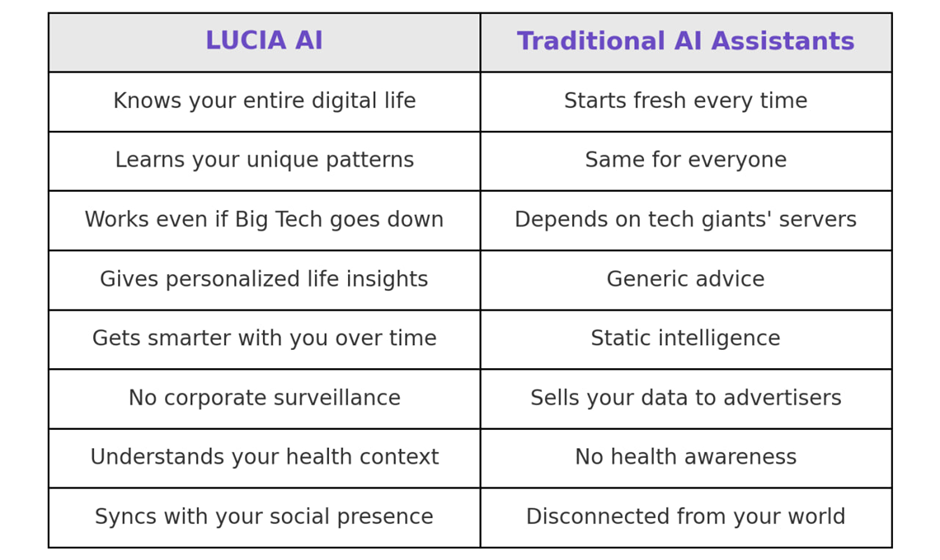 | LUCIA AI | Traditional AI Assistants |
|---|---|
| Knows your entire digital life | Starts fresh every time |
| Learns your unique patterns | Same for everyone |
| Works even if Big Tech goes down | Depends on tech giants' servers |
| Gives personalized life insights | Generic advice |
| Gets smarter with you over time | Static intelligence |
| No corporate surveillance | Sells your data to advertisers |
| Understands your health context | No health awareness |
| Syncs with your social presence | Disconnected from your world |